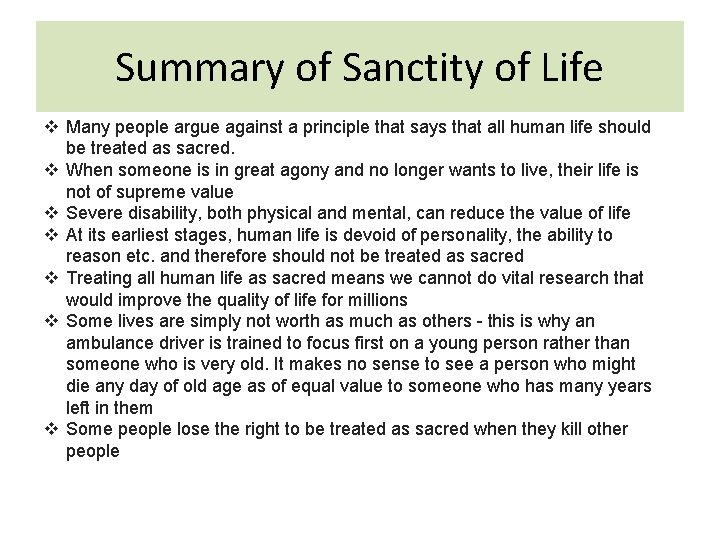 Summary of Sanctity of Life

❖ Many people argue against a principle that says that all human life should be treated as sacred.
❖ When someone is in great agony and no longer wants to live, their life is not of supreme value
❖ Severe disability, both physical and mental, can reduce the value of life
❖ At its earliest stages, human life is devoid of personality, the ability to reason etc. and therefore should not be treated as sacred
❖ Treating all human life as sacred means we cannot do vital research that would improve the quality of life for millions
❖ Some lives are simply not worth as much as others - this is why an ambulance driver is trained to focus first on a young person rather than someone who is very old. It makes no sense to see a person who might die any day of old age as of equal value to someone who has many years left in them
❖ Some people lose the right to be treated as sacred when they kill other people